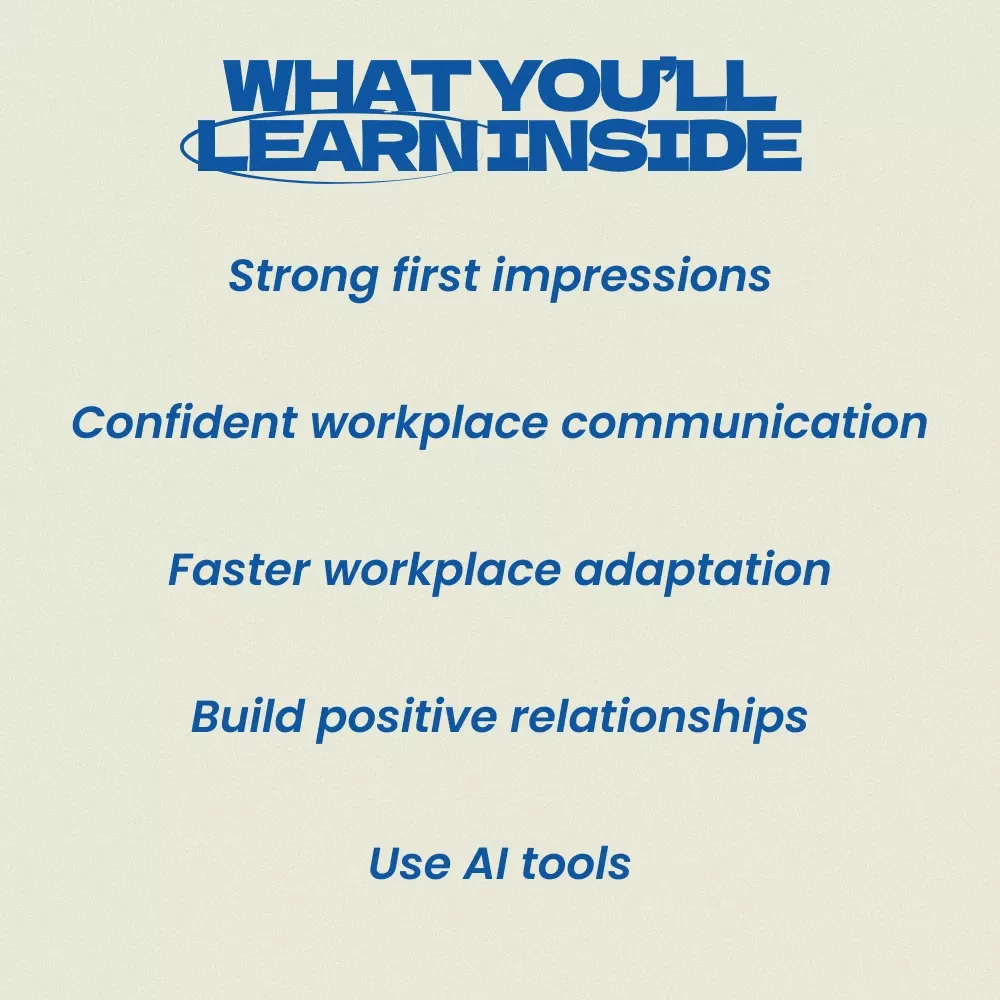 WHAT YOU'LL LEARN INSIDE

Strong first impressions

Confident workplace communication

Faster workplace adaptation

Build positive relationships

Use AI tools